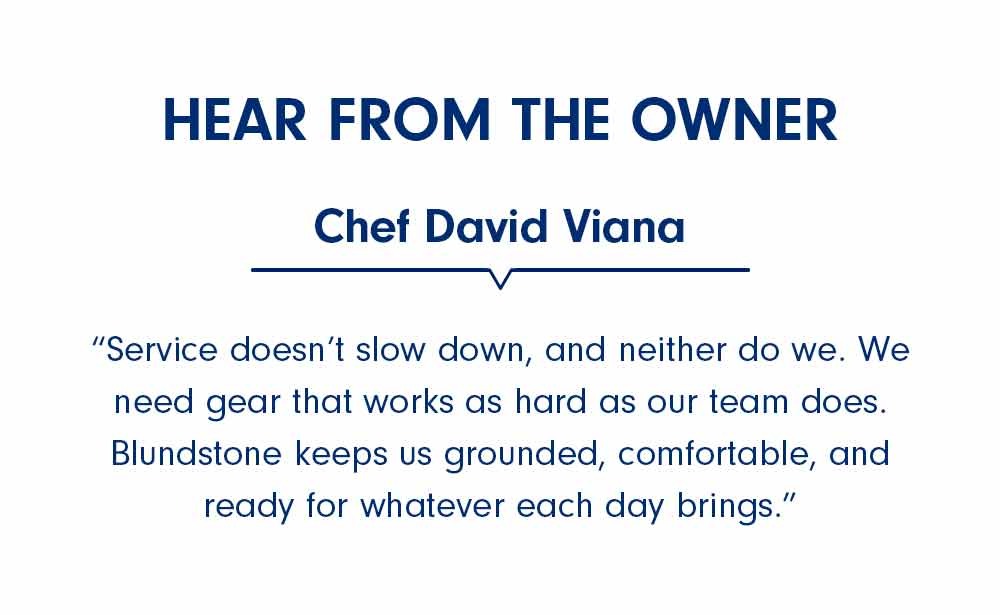 HEAR FROM THE OWNER

Chef David Viana

"Service doesn't slow down, and neither do we. We need gear that works as hard as our team does. Blundstone keeps us grounded, comfortable, and ready for whatever each day brings."